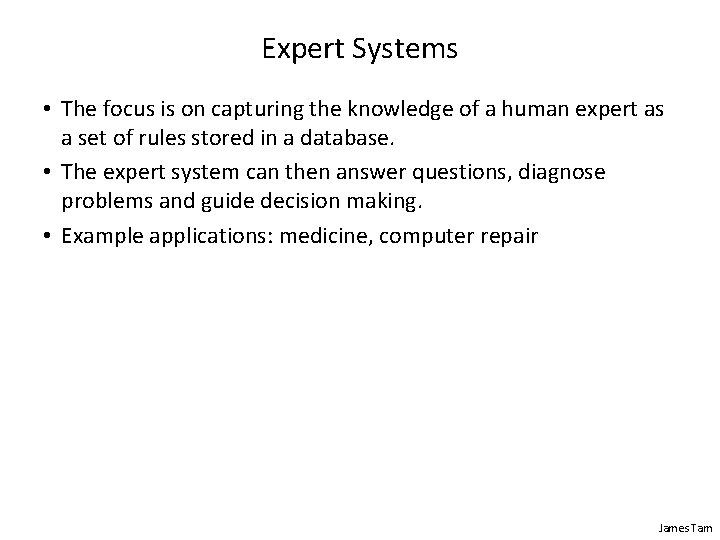 Expert Systems

• The focus is on capturing the knowledge of a human expert as a set of rules stored in a database.

• The expert system can then answer questions, diagnose problems and guide decision making.

• Example applications: medicine, computer repair

James Tam